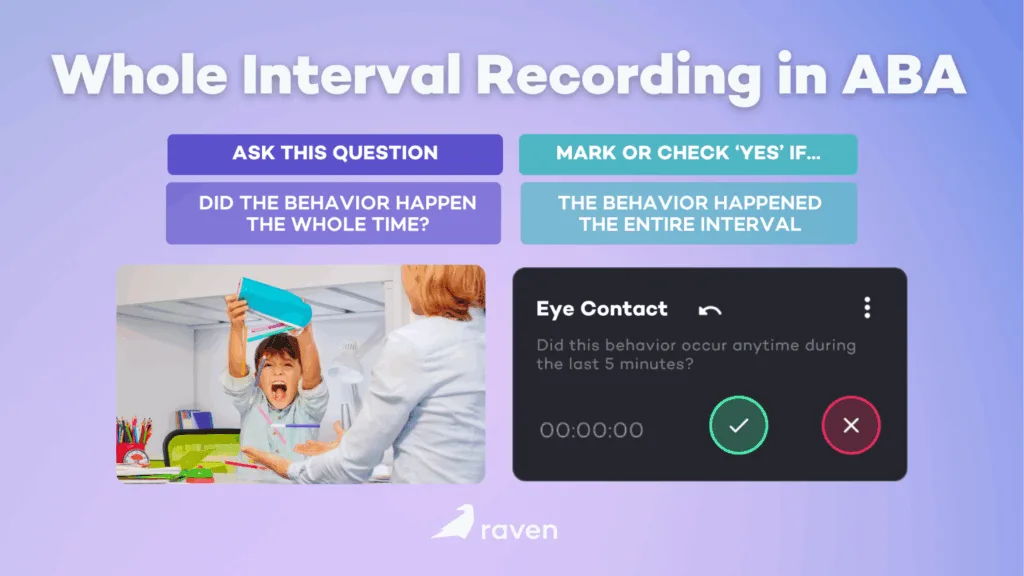 Whole Interval Recording in ABA

ASK THIS QUESTION

DID THE BEHAVIOR HAPPEN THE WHOLE TIME?

MARK OR CHECK 'YES' IF...

THE BEHAVIOR HAPPENED THE ENTIRE INTERVAL

Eye Contact

Did this behavior occur anytime during the last 5 minutes?

00:00:00

raven